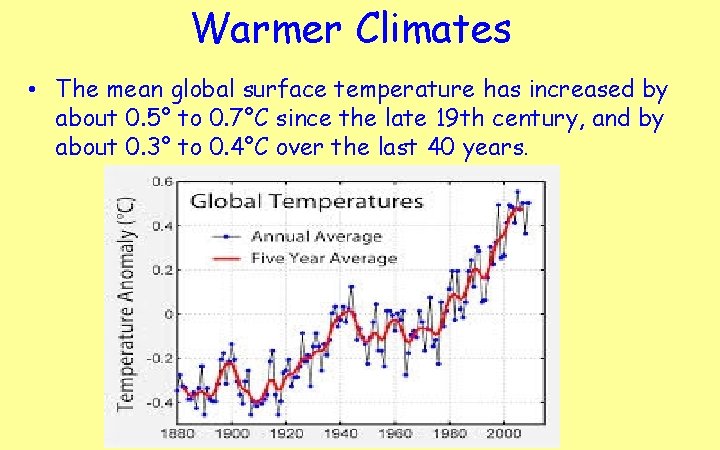 Warmer Climates

• The mean global surface temperature has increased by about 0.5° to 0.7°C since the late 19th century, and by about 0.3° to 0.4°C over the last 40 years.

Global Temperatures

Annual Average
Five Year Average

Temperature Anomaly (°C)

0.6
0.4
0.2
0
-0.2
-0.4

1880 1900 1920 1940 1960 1980 2000